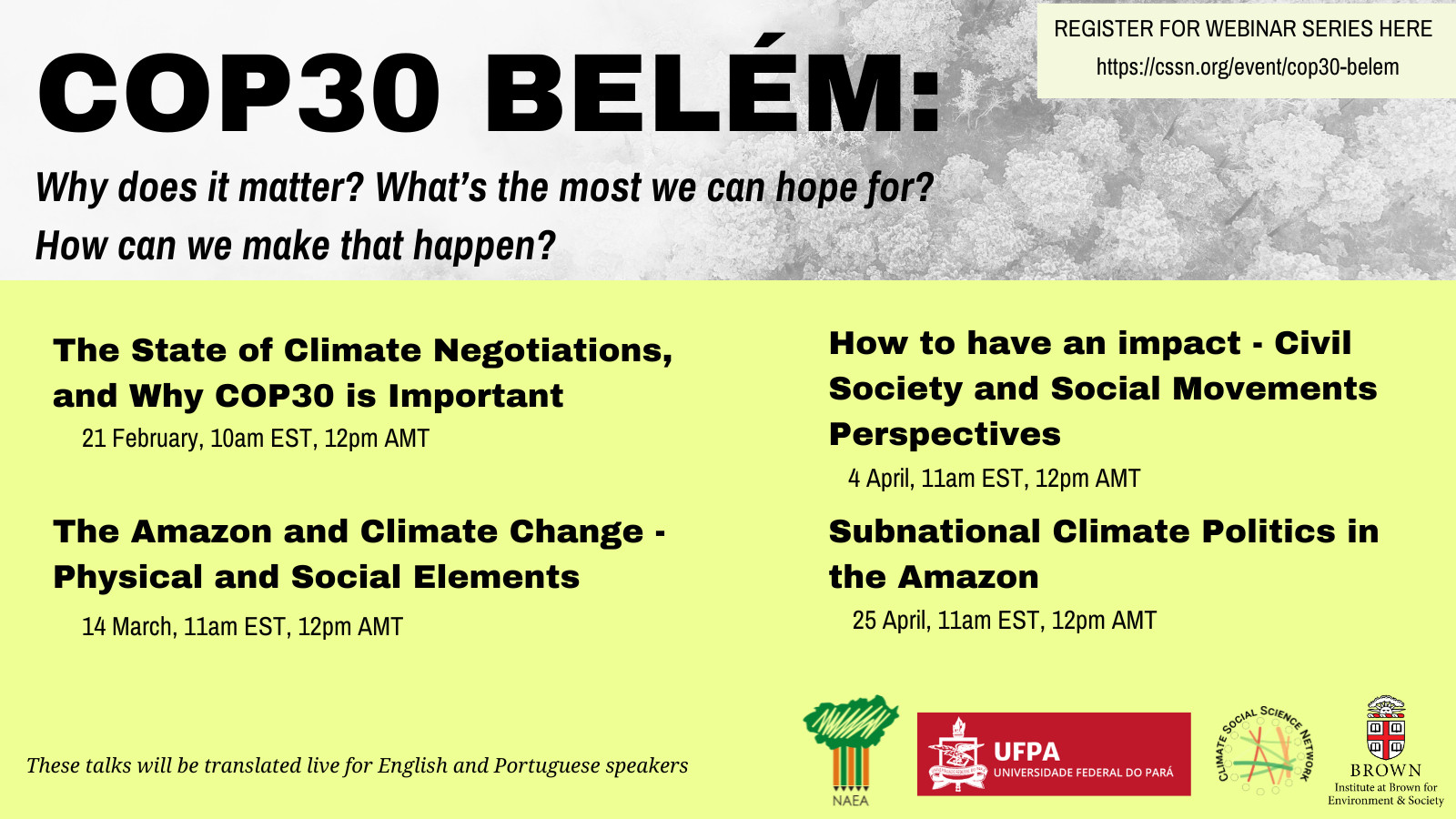 COP30 BELÉM:

Why does it matter? What's the most we can hope for? How can we make that happen?

REGISTER FOR WEBINAR SERIES HERE
https://cssn.org/event/cop30-belem

The State of Climate Negotiations, and Why COP30 is Important
21 February, 10am EST, 12pm AMT

The Amazon and Climate Change - Physical and Social Elements
14 March, 11am EST, 12pm AMT

How to have an impact - Civil Society and Social Movements Perspectives
4 April, 11am EST, 12pm AMT

Subnational Climate Politics in the Amazon
25 April, 11am EST, 12pm AMT

These talks will be translated live for English and Portuguese speakers

NAEA

UFPA
UNIVERSIDADE FEDERAL DO PARÁ

CLIMATE SOCIAL SCIENCE NETWORK

BROWN
Institute at Brown for Environment & Society